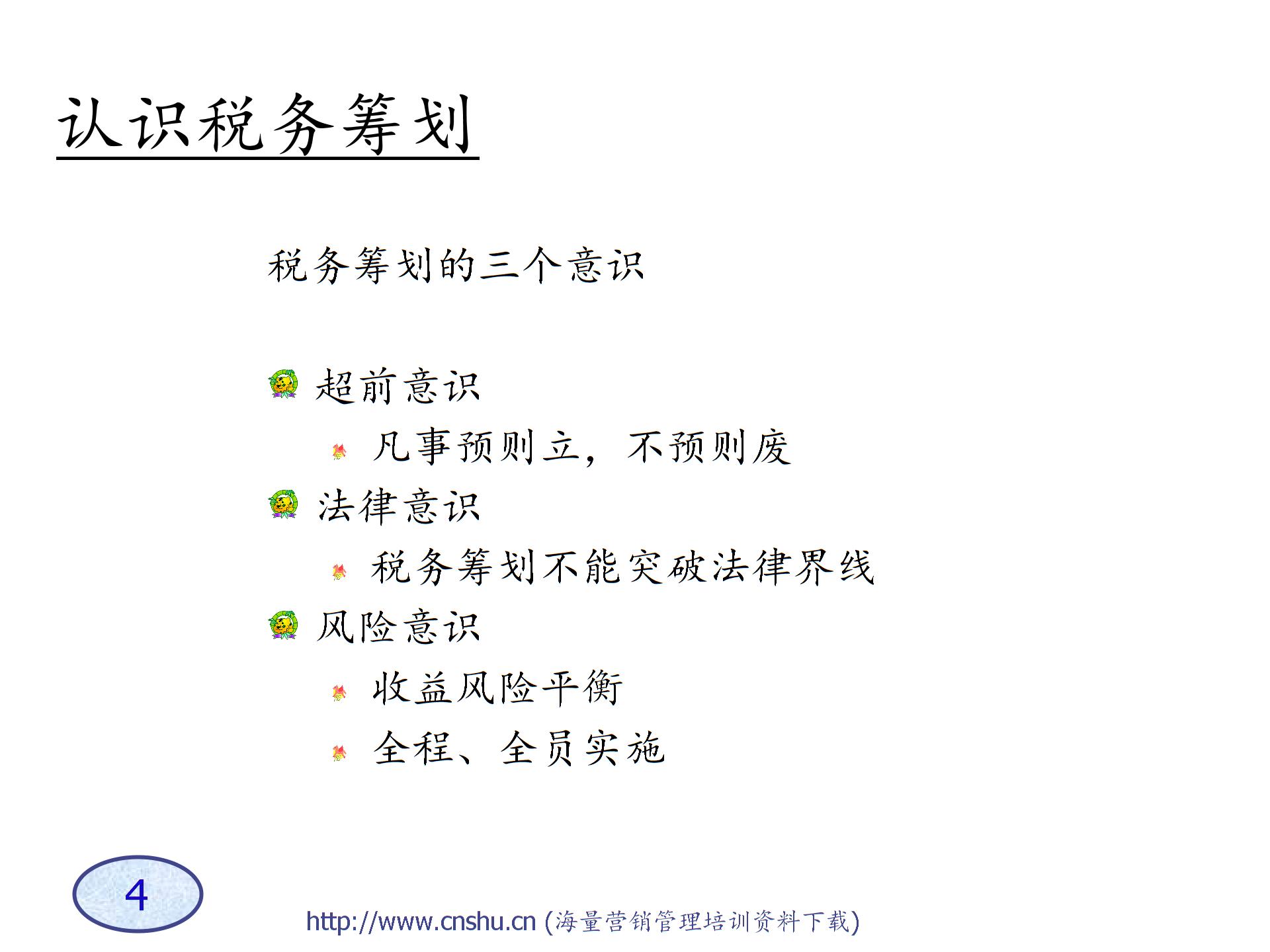 认识税务筹划

税务筹划的三个意识

超前意识

凡事预则立，不预则废

法律意识

税务筹划不能突破法律界线

风险意识

收益风险平衡

全程、全员实施

4

http://www.cnshu.cn (海量营销管理培训资料下载)